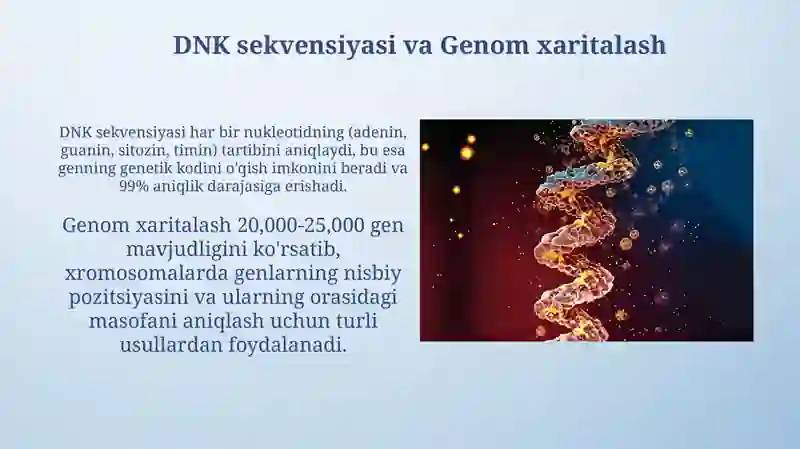 DNK sekvensiyasi va Genom xaritalash

DNK sekvensiyasi har bir nukleotidning (adenin, guanin, sitozin, timin) tartibini aniqlaydi, bu esa genning genetik kodini o'qish imkonini beradi va 99% aniqlik darajasiga erishadi.

Genom xaritalash 20,000-25,000 gen mavjudligini ko'rsatib, xromosomalarda genlarning nisbiy pozitsiyasini va ularning orasidagi masofani aniqlash uchun turli usullardan foydalanadi.